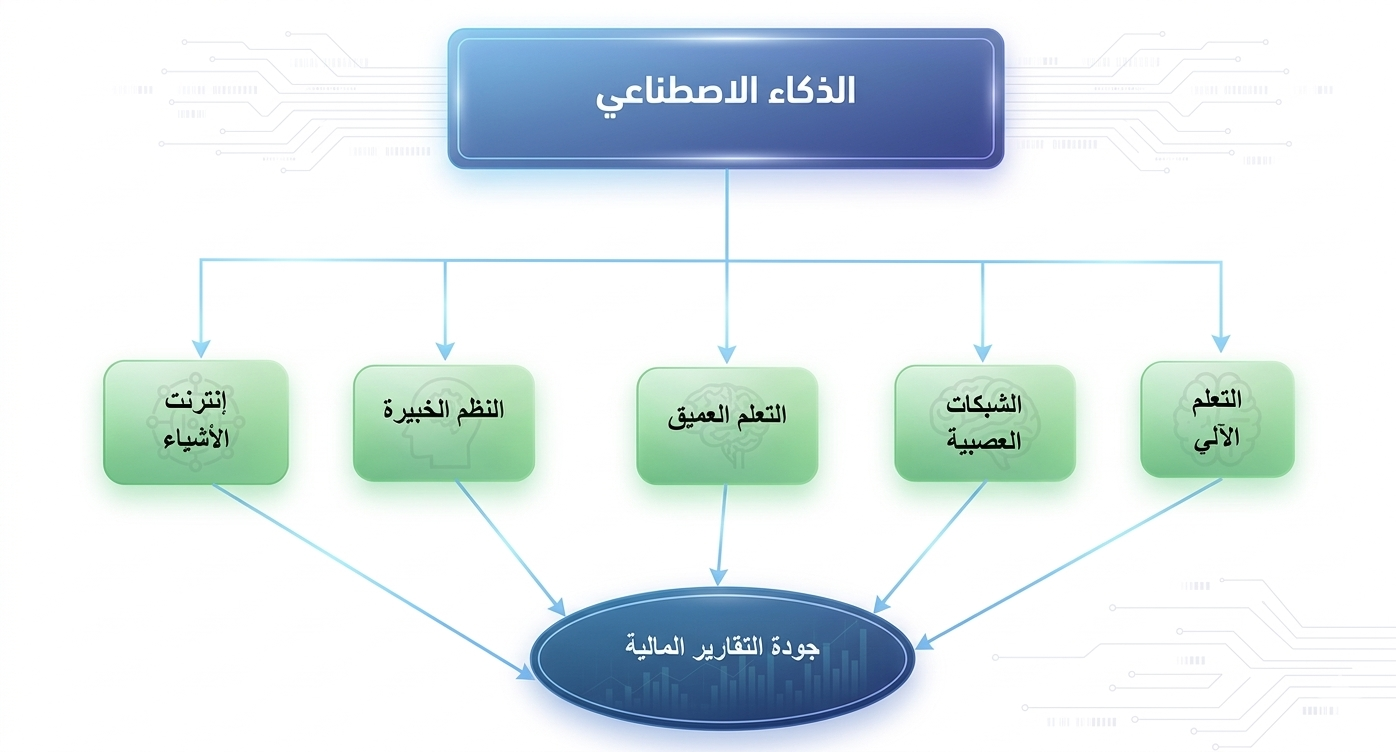 الذكاء الاصطناعي

التعلم الآلي

الشبكات العصبية

التعلم العميق

النظم الخبيرة

إنترنت الأشياء

جودة التقارير المالية